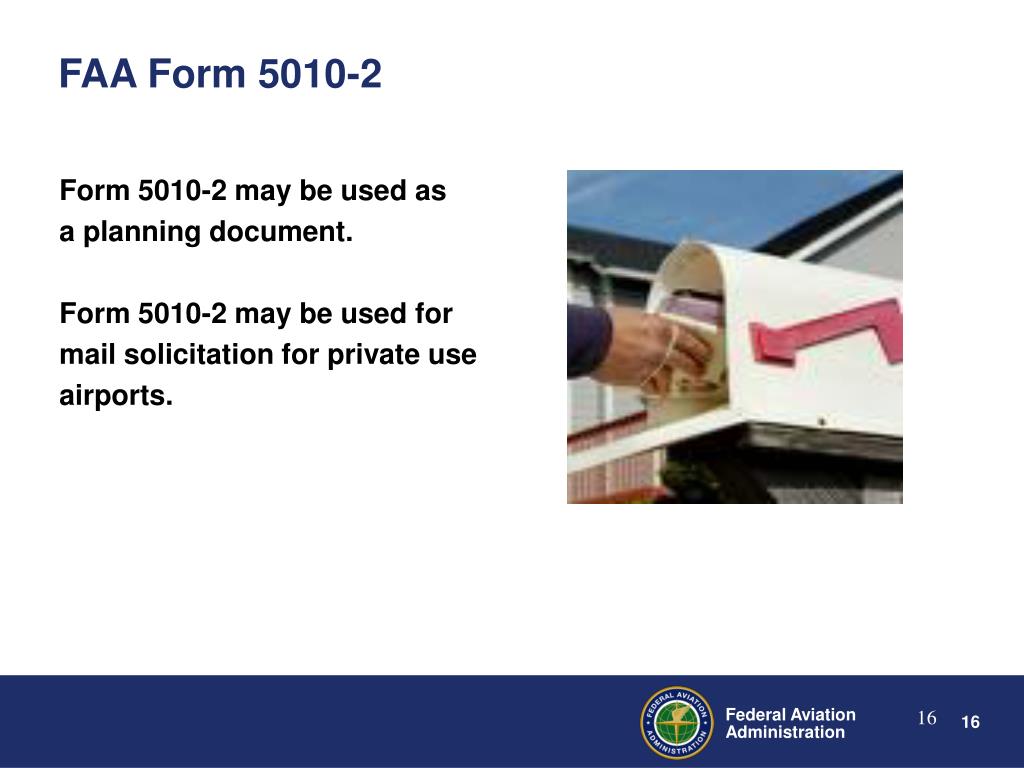 FAA Form 5010-2

Form 5010-2 may be used as a planning document.

Form 5010-2 may be used for mail solicitation for private use airports.

FEDERAL AVIATION ADMINISTRATION

Federal Aviation Administration

16

16